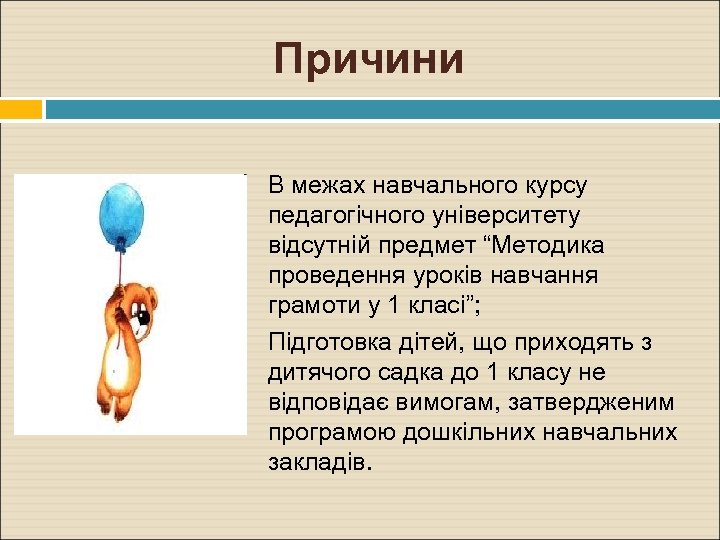 Причини

В межах навчального курсу педагогічного університету відсутній предмет “Методика проведення уроків навчання грамоти у 1 класі”;

Підготовка дітей, що приходять з дитячого садка до 1 класу не відповідає вимогам, затвердженим програмою дошкільних навчальних закладів.